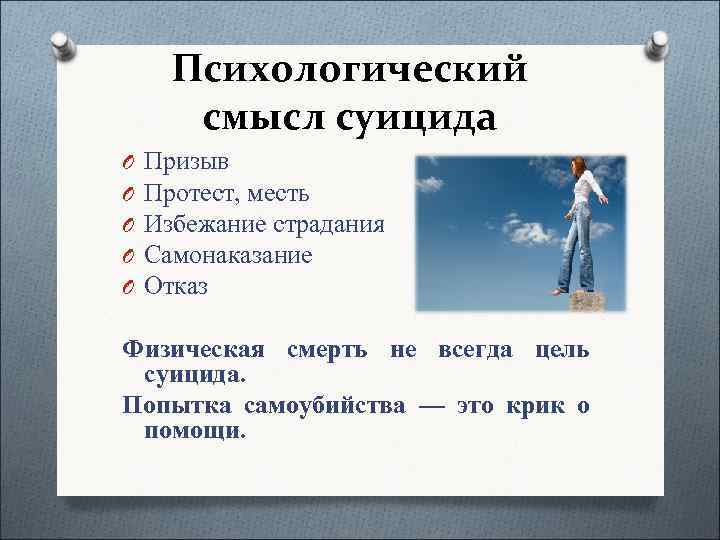 Психологический смысл суицида

Призыв
Протест, месть
Избежание страдания
Самонаказание
Отказ

Физическая смерть не всегда цель суицида.

Попытка самоубийства — это крик о помощи.